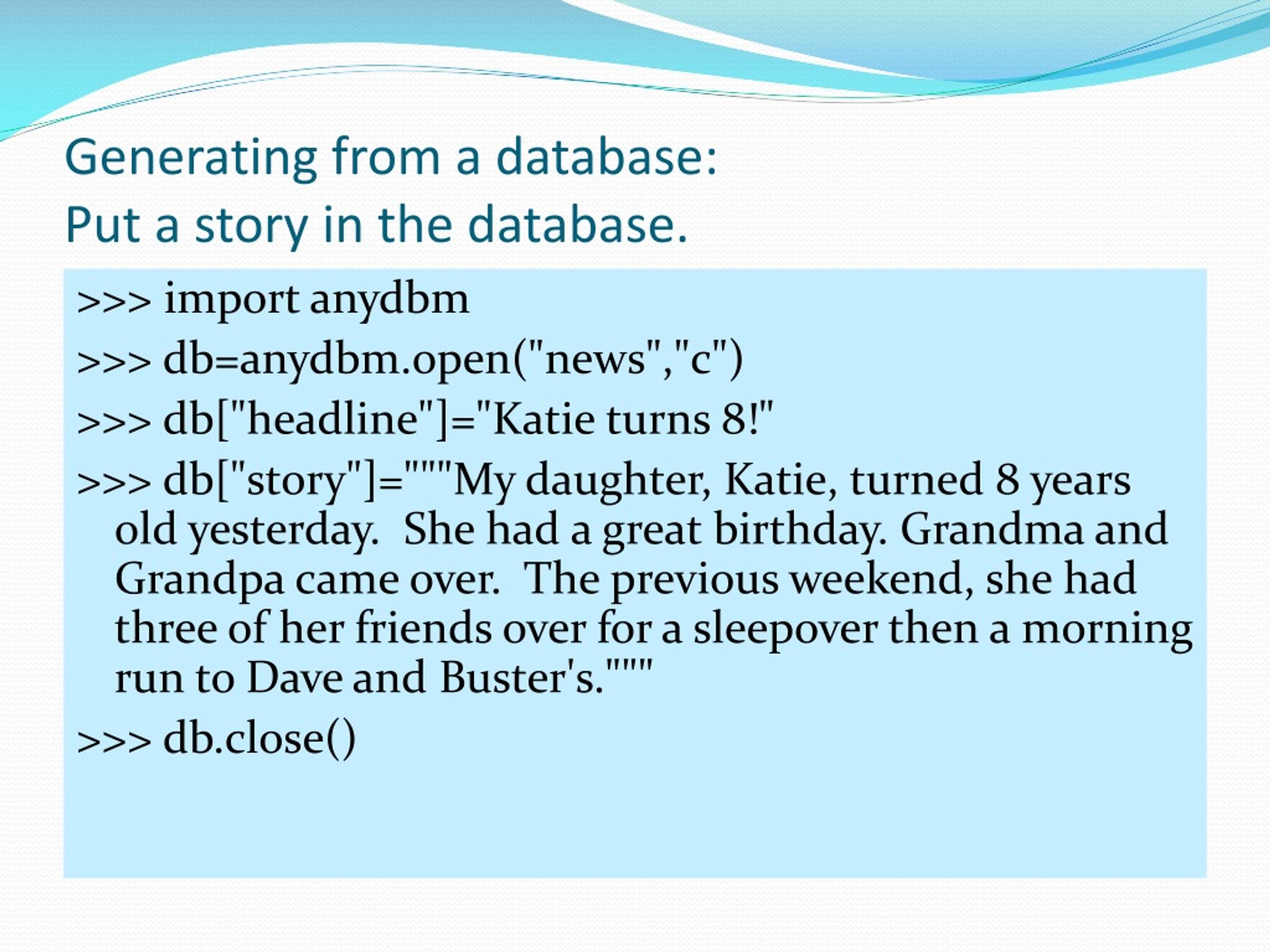 Generating from a database:
Put a story in the database.

>>> import anydbm

>>> db=anydbm.open("news","c")

>>> db["headline"]="Katie turns 8!"

>>> db["story"]="""My daughter, Katie, turned 8 years old yesterday.  She had a great birthday. Grandma and Grandpa came over.  The previous weekend, she had three of her friends over for a sleepover then a morning run to Dave and Buster's."""

>>> db.close()